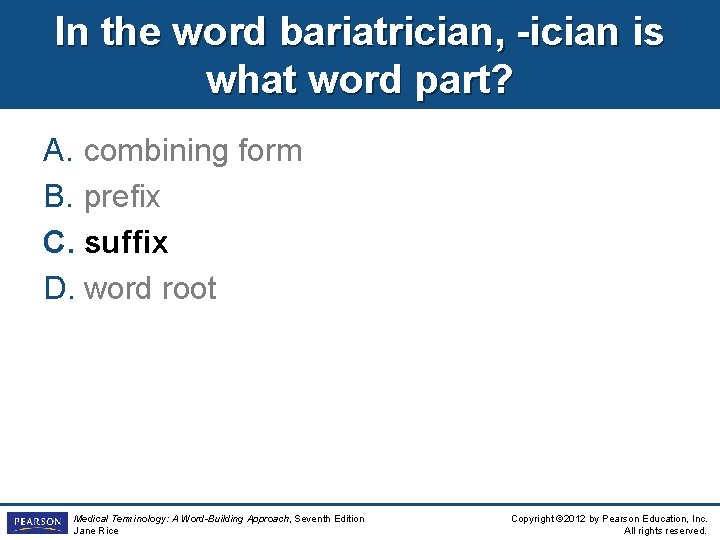 In the word bariatrician, -ician is what word part?

A. combining form
B. prefix
C. suffix
D. word root

PEARSON

Medical Terminology: A Word-Building Approach, Seventh Edition
Jane Rice

Copyright ©2012 by Pearson Education, Inc.
All rights reserved.